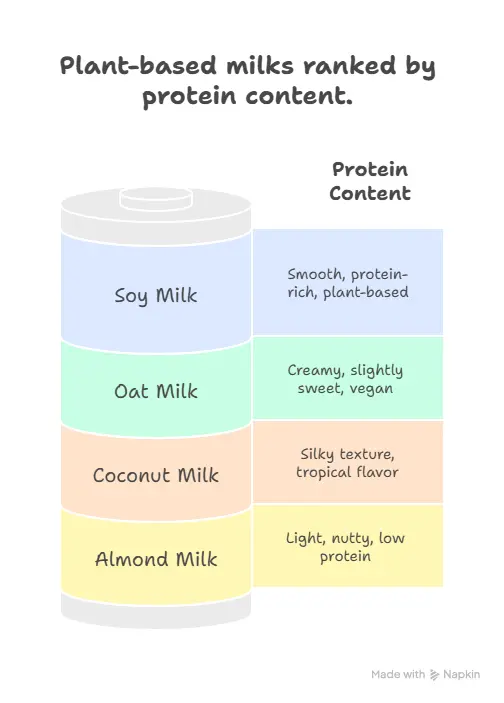 Plant-based milks ranked by protein content.

Protein Content

Soy Milk

Smooth, protein-rich, plant-based

Oat Milk

Creamy, slightly sweet, vegan

Coconut Milk

Silky texture, tropical flavor

Almond Milk

Light, nutty, low protein

Made with Napkin